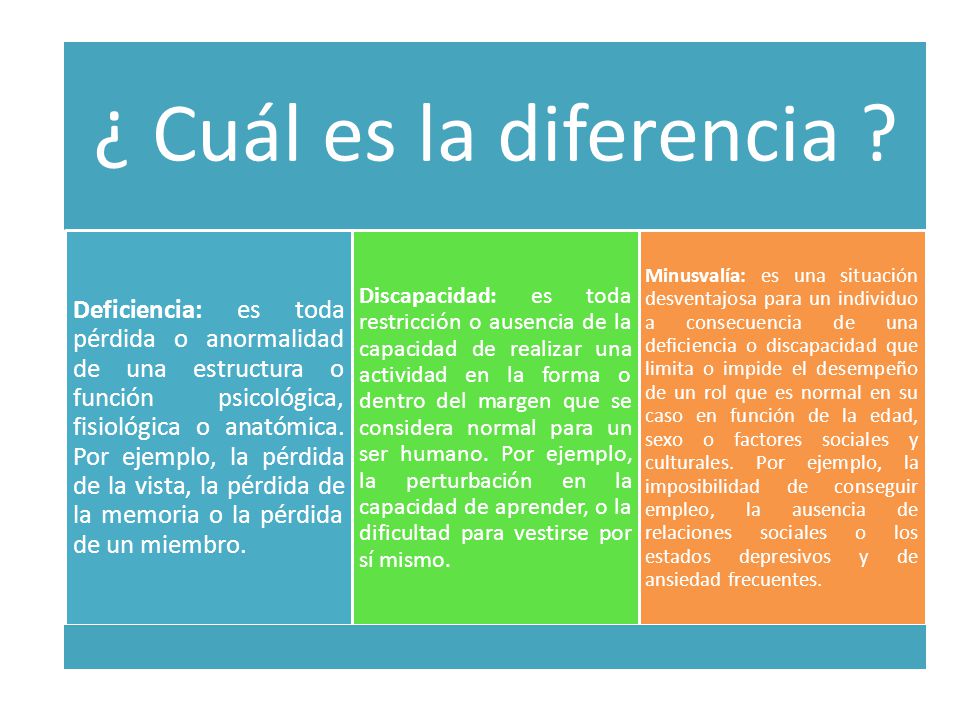 ¿ Cuál es la diferencia ?

Deficiencia: es toda pérdida o anormalidad de una estructura o función psicológica, fisiológica o anatómica. Por ejemplo, la pérdida de la vista, la pérdida de la memoria o la pérdida de un miembro.

Discapacidad: es toda restricción o ausencia de la capacidad de realizar una actividad en la forma o dentro del margen que se considera normal para un ser humano. Por ejemplo, la perturbación en la capacidad de aprender, o la dificultad para vestirse por sí mismo.

Minusvalía: es una situación desventajosa para un individuo a consecuencia de una deficiencia o discapacidad que limita o impide el desempeño de un rol que es normal en su caso en función de la edad, sexo o factores sociales y culturales. Por ejemplo, la imposibilidad de conseguir empleo, la ausencia de relaciones sociales o los estados depresivos y de ansiedad frecuentes.